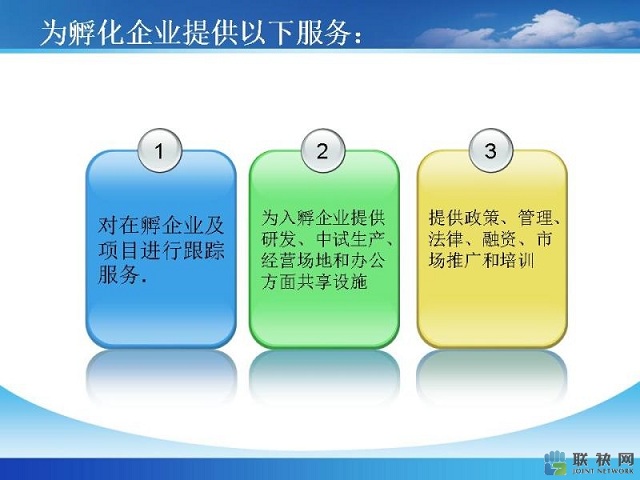 为孵化企业提供以下服务：

1

对在孵企业及项目进行跟踪服务.

2

为入孵企业提供研发、中试生产、经营场地和办公方面共享设施

3

提供政策、管理、法律、融资、市场推广和培训

联袂网
JOINT NETWORK